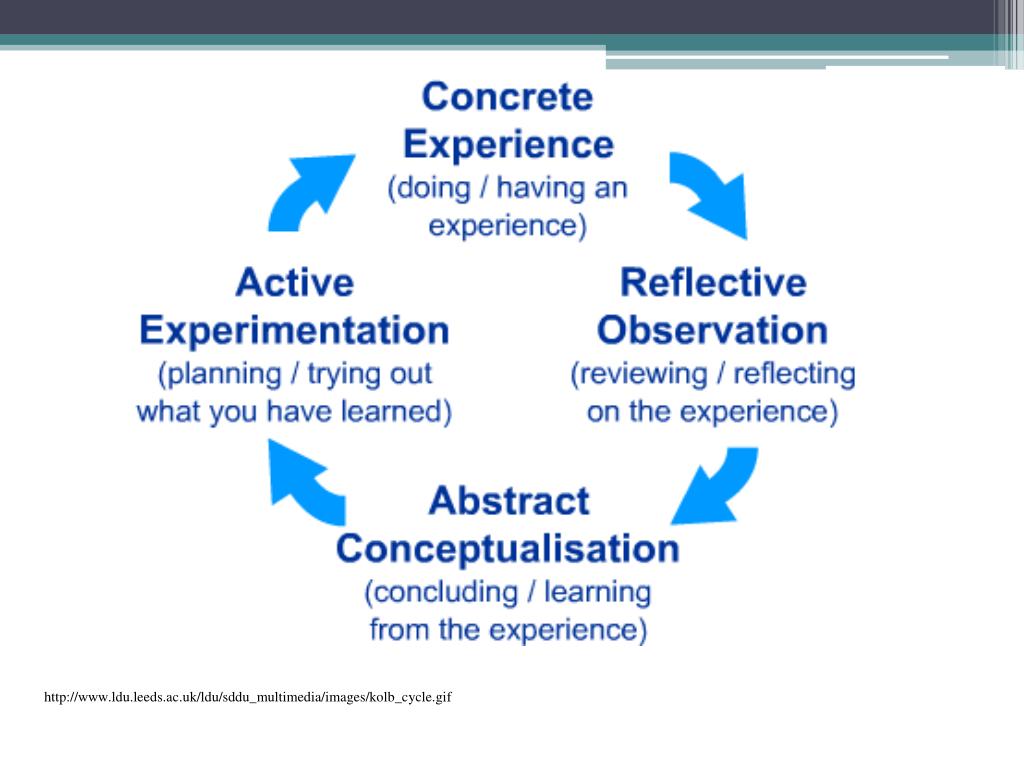 Concrete Experience
(doing / having an experience)

Reflective Observation
(reviewing / reflecting on the experience)

Abstract Conceptualisation
(concluding / learning from the experience)

Active Experimentation
(planning / trying out what you have learned)

http://www.ldu.leeds.ac.uk/ldu/sddu_multimedia/images/kolb_cycle.gif